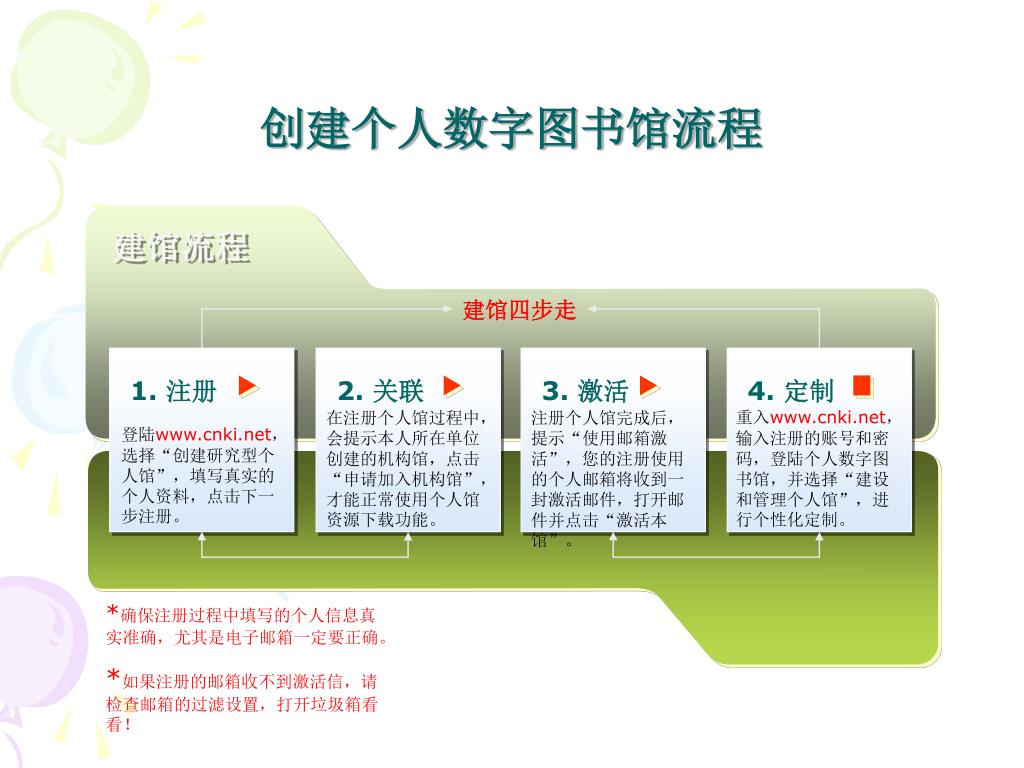 创建个人数字图书馆流程

建馆流程

建馆四步走

1. 注册

登陆www.cnki.net，选择“创建研究型个人馆”，填写真实的个人资料，点击下一步注册。

2. 关联

在注册个人馆过程中，会提示本人所在单位创建的机构馆，点击“申请加入机构馆”，才能正常使用个人馆资源下载功能。

3. 激活

注册个人馆完成后，提示“使用邮箱激活”，您的注册使用的个人邮箱将收到一封激活邮件，打开邮件并点击“激活本馆”。

4. 定制

重入www.cnki.net，输入注册的账号和密码，登陆个人数字图书馆，并选择“建设和管理个人馆”，进行个性化定制。

*确保注册过程中填写的个人信息真实准确，尤其是电子邮箱一定要正确。

*如果注册的邮箱收不到激活信，请检查邮箱的过滤设置，打开垃圾箱看看！